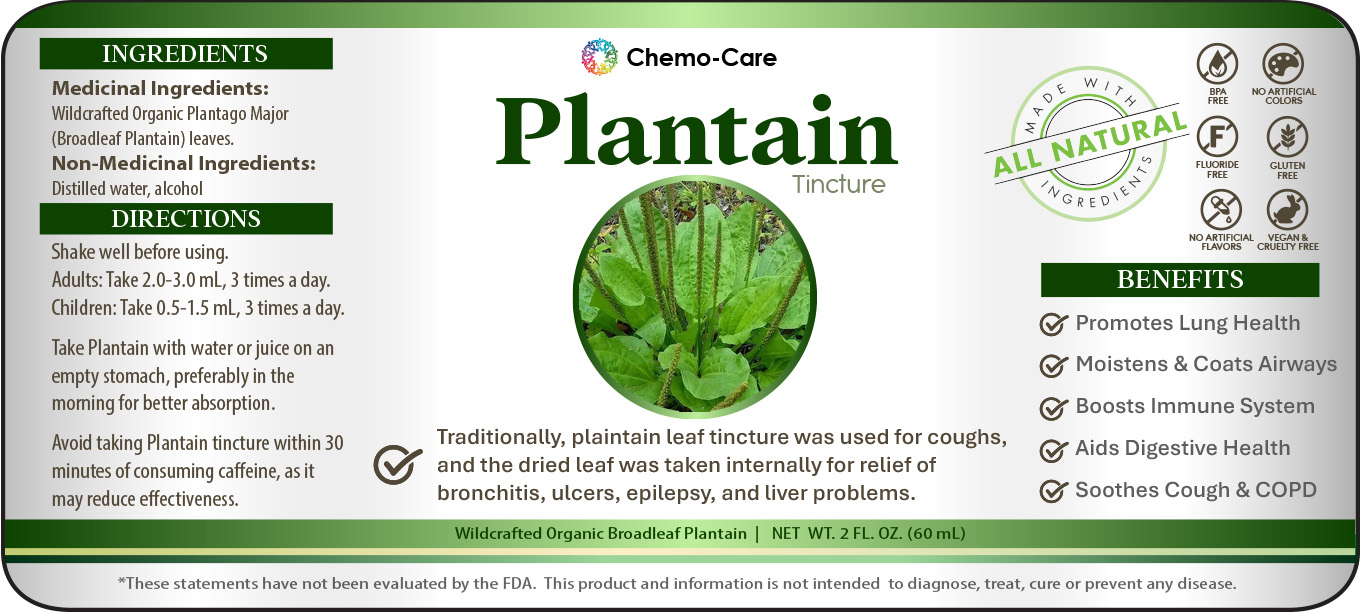 INGREDIENTS

Medicinal Ingredients:
Wildcrafted Organic Plantago Major (Broadleaf Plantain) leaves.

Non-Medicinal Ingredients:
Distilled water, alcohol

DIRECTIONS

Shake well before using.
Adults: Take 2.0-3.0 mL, 3 times a day.
Children: Take 0.5-1.5 mL, 3 times a day.

Take Plantain with water or juice on an empty stomach, preferably in the morning for better absorption.

Avoid taking Plantain tincture within 30 minutes of consuming caffeine, as it may reduce effectiveness.

Chemo-Care

Plantain

Tincture

Traditionally, plaintain leaf tincture was used for coughs, and the dried leaf was taken internally for relief of bronchitis, ulcers, epilepsy, and liver problems.

MADE WITH ALL NATURAL INGREDIENTS

BPA FREE

NO ARTIFICIAL COLORS

FLUORIDE FREE

GLUTEN FREE

NO ARTIFICIAL FLAVORS

VEGAN & CRUELTY FREE

BENEFITS

Promotes Lung Health

Moistens & Coats Airways

Boosts Immune System

Aids Digestive Health

Soothes Cough & COPD

Wildcrafted Organic Broadleaf Plantain | NET WT. 2 FL. OZ. (60 mL)

*These statements have not been evaluated by the FDA. This product and information is not intended to diagnose, treat, cure or prevent any disease.